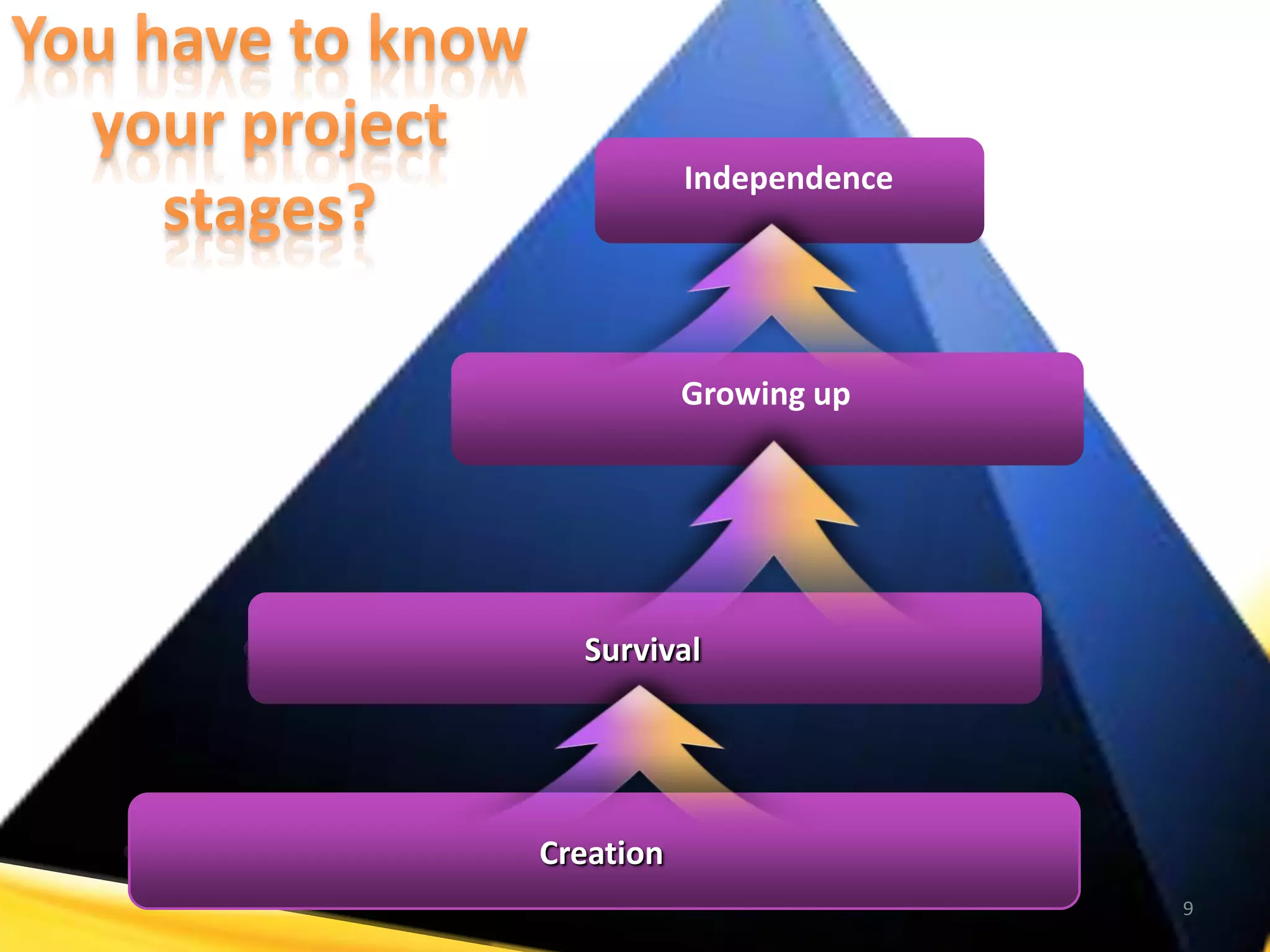 You have to know your project stages?

Independence

Growing up

Survival

Creation

9